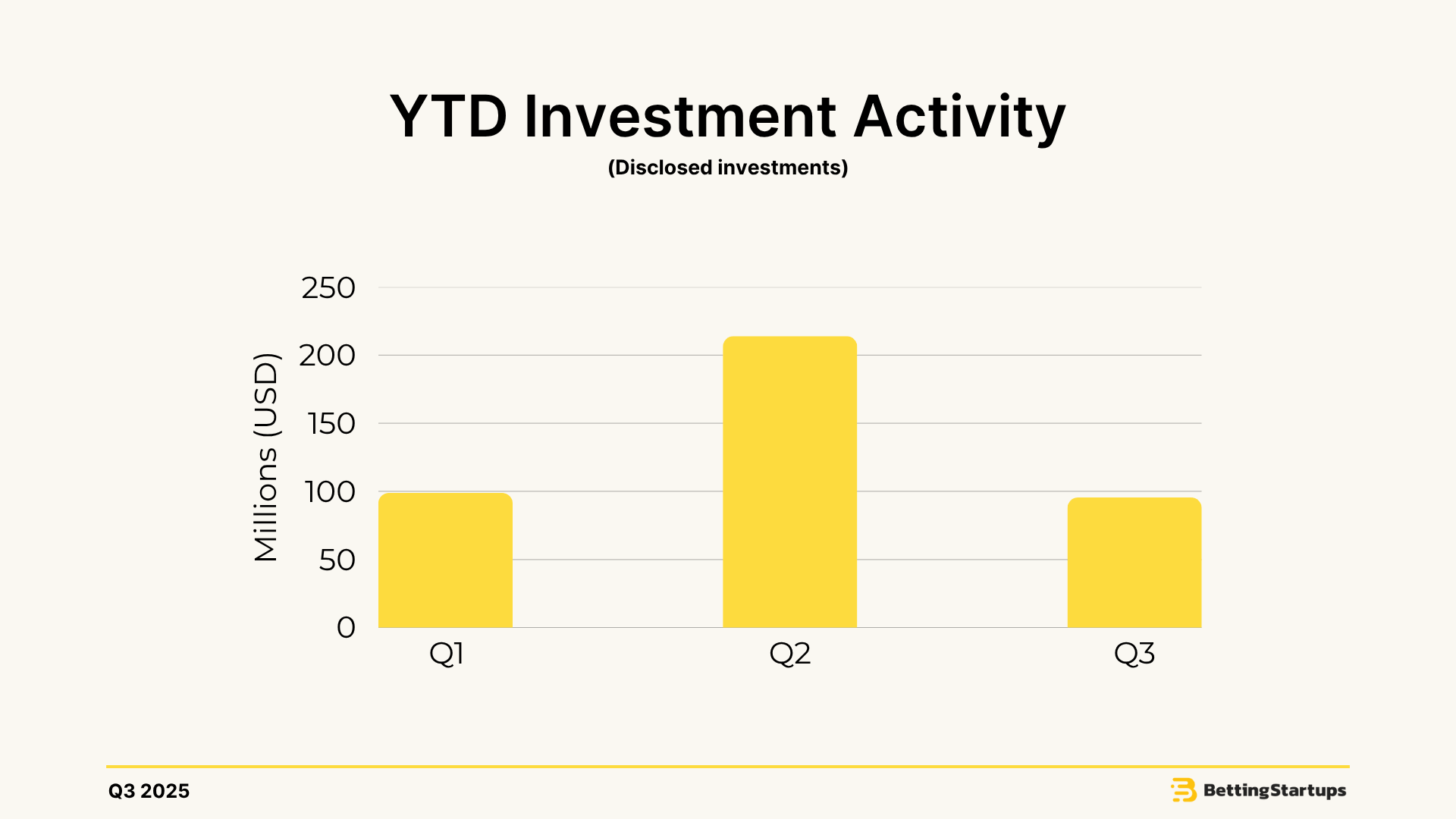 YTD Investment Activity

(Disclosed investments)

Millions (USD)

250
200
150
100
50
0

Q1
Q2
Q3

Q3 2025

BettingStartups